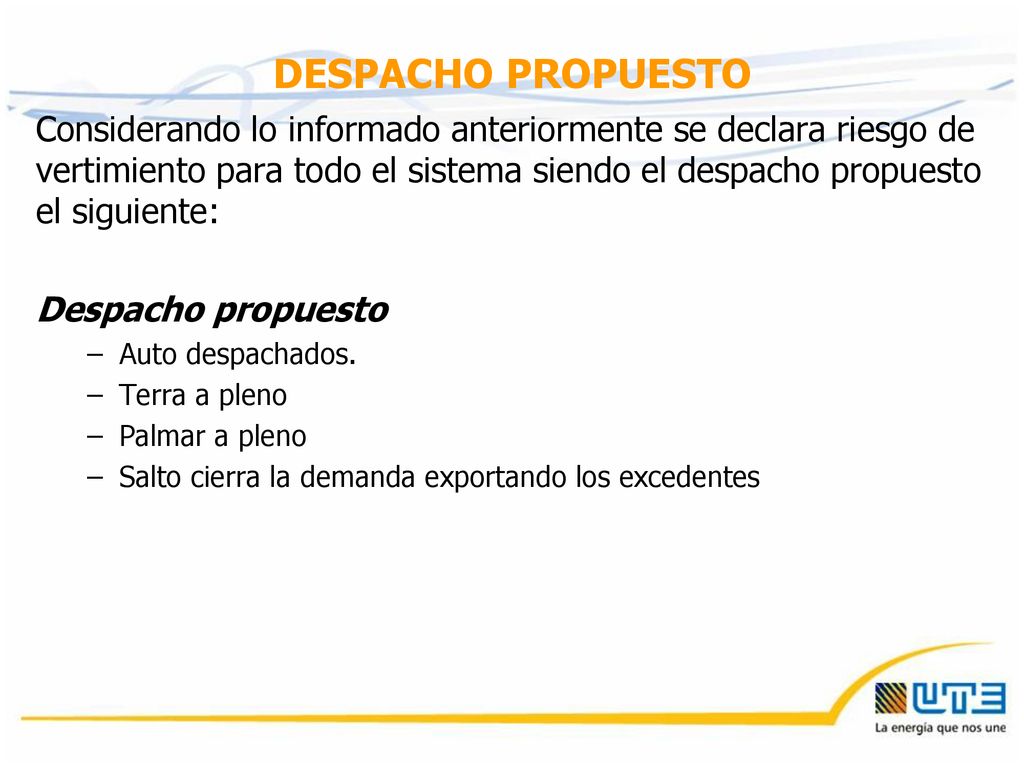 DESPACHO PROPUESTO

Considerando lo informado anteriormente se declara riesgo de vertimiento para todo el sistema siendo el despacho propuesto el siguiente:

Despacho propuesto

– Auto despachados.
– Terra a pleno
– Palmar a pleno
– Salto cierra la demanda exportando los excedentes

UTE
La energía que nos une